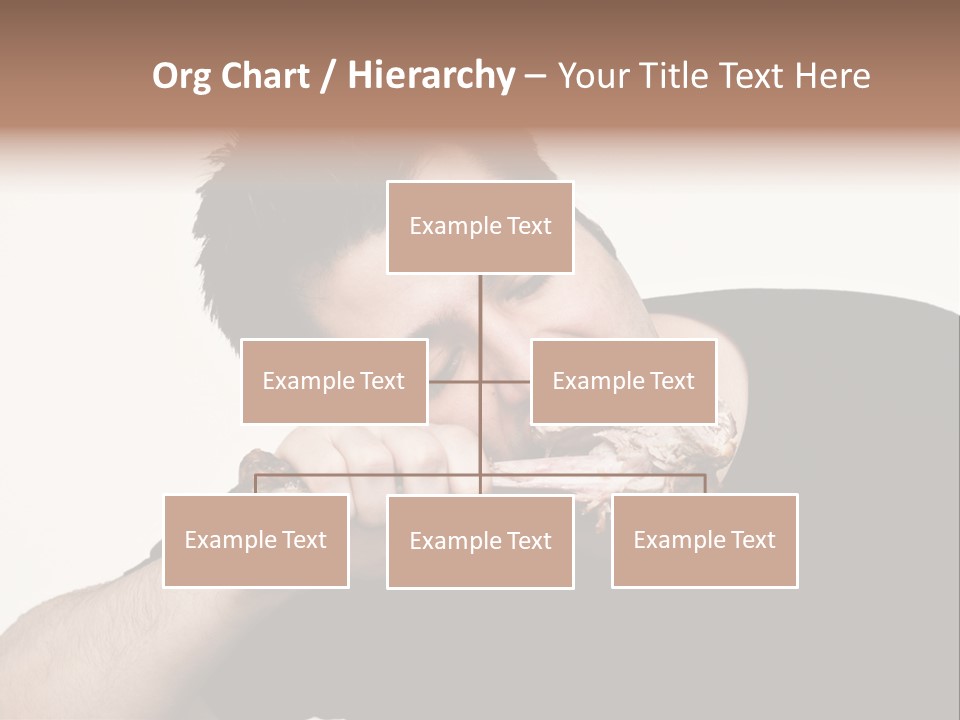 Org Chart / Hierarchy – Your Title Text Here

Example Text

Example Text

Example Text

Example Text

Example Text

Example Text